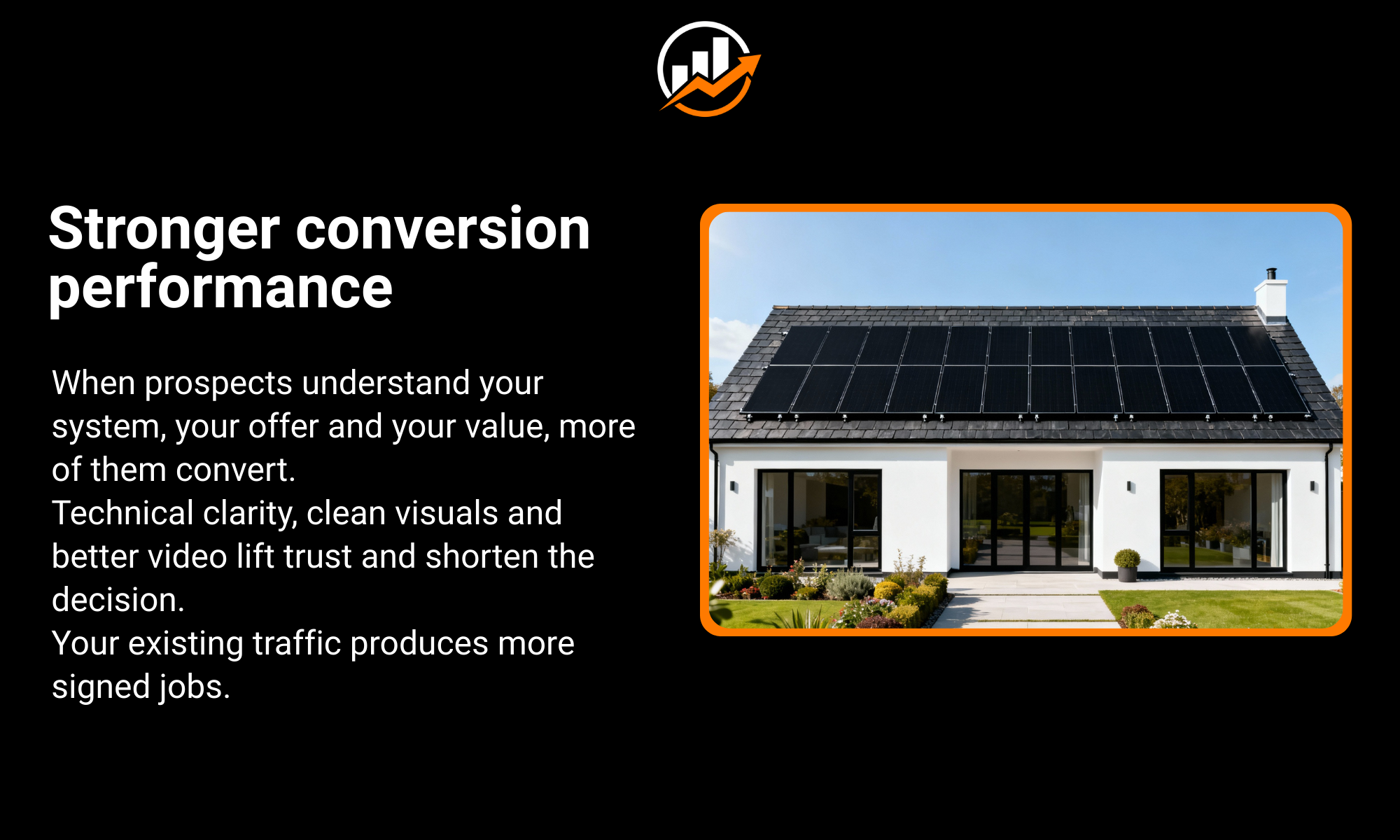 Stronger conversion performance

When prospects understand your system, your offer and your value, more of them convert.
Technical clarity, clean visuals and better video lift trust and shorten the decision.
Your existing traffic produces more signed jobs.